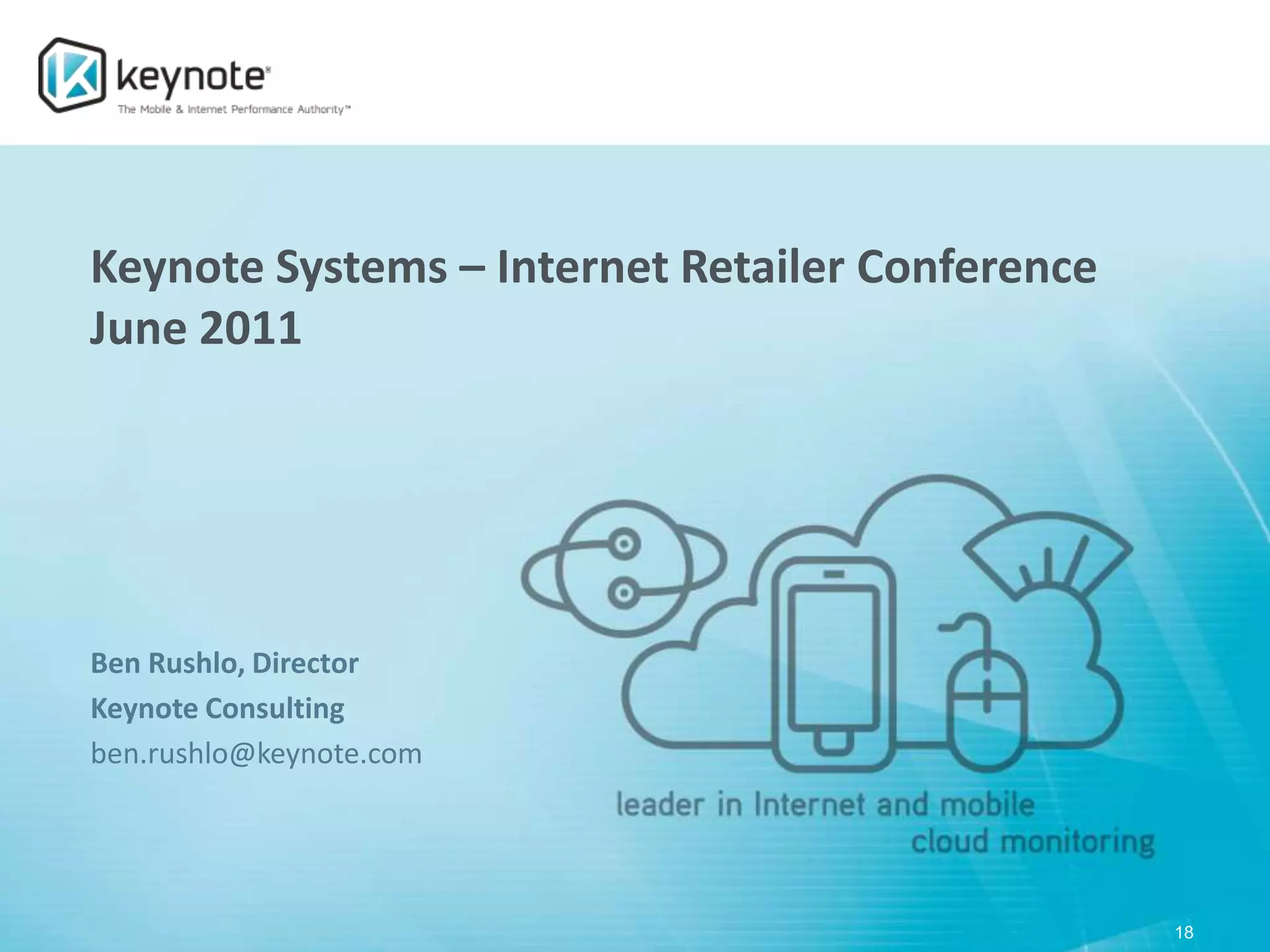 keynote®
The Mobile & Internet Performance Authority™

Keynote Systems – Internet Retailer Conference
June 2011

Ben Rushlo, Director
Keynote Consulting
ben.rushlo@keynote.com

leader in Internet and mobile
cloud monitoring

18